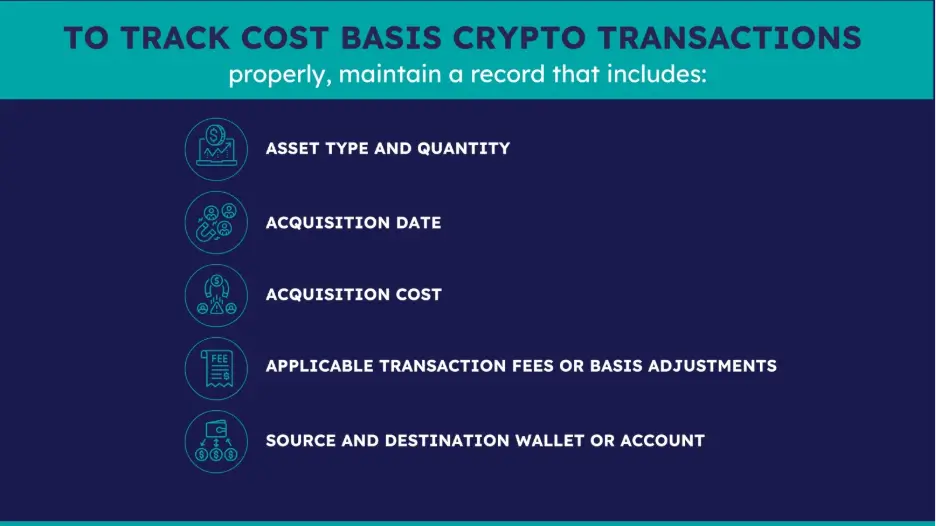 TO TRACK COST BASIS CRYPTO TRANSACTIONS
properly, maintain a record that includes:

ASSET TYPE AND QUANTITY

ACQUISITION DATE

ACQUISITION COST

FEE

APPLICABLE TRANSACTION FEES OR BASIS ADJUSTMENTS

SOURCE AND DESTINATION WALLET OR ACCOUNT